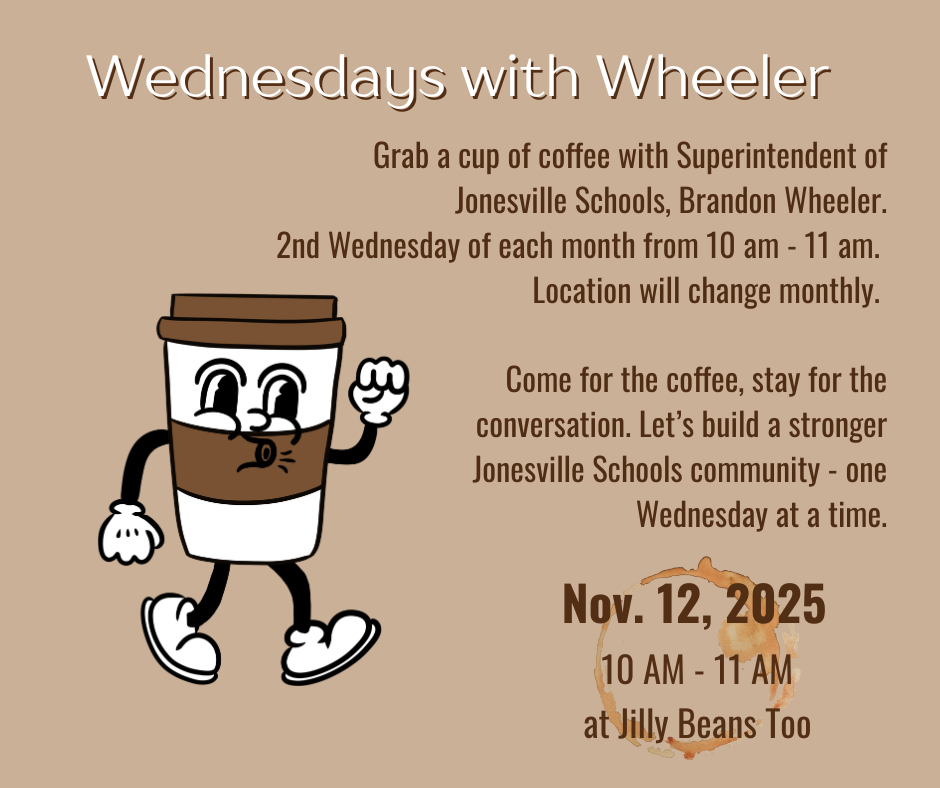 Wednesdays with Wheeler

Grab a cup of coffee with Superintendent of Jonesville Schools, Brandon Wheeler. 2nd Wednesday of each month from 10 am - 11 am. Location will change monthly.

Come for the coffee, stay for the conversation. Let's build a stronger Jonesville Schools community - one Wednesday at a time.

Nov. 12, 2025
10 AM - 11 AM
at Jilly Beans Too